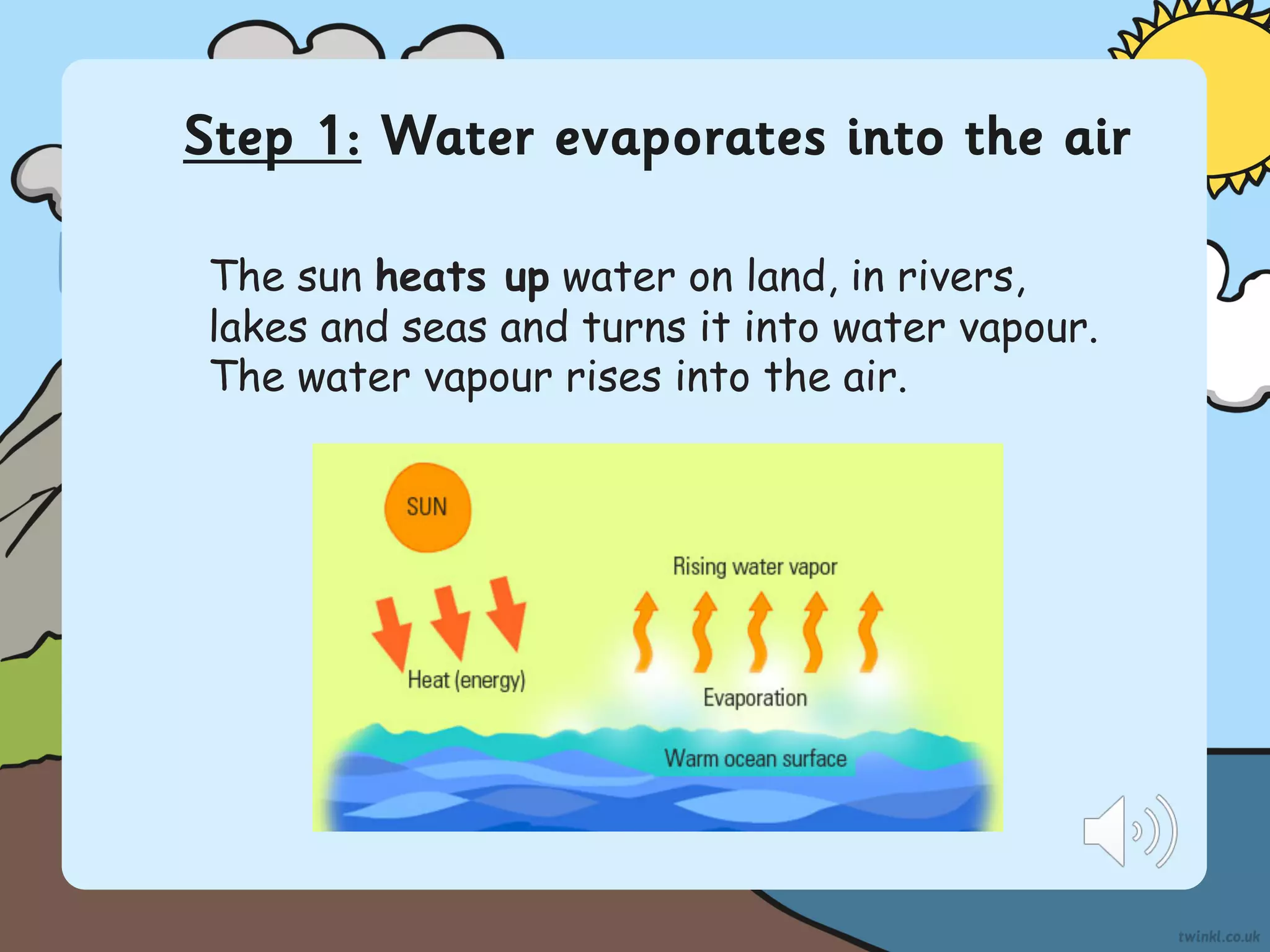 Step 1: Water evaporates into the air

The sun heats up water on land, in rivers, lakes and seas and turns it into water vapour. The water vapour rises into the air.

SUN

Rising water vapor

Heat (energy)

Evaporation

Warm ocean surface

twinkl.co.uk